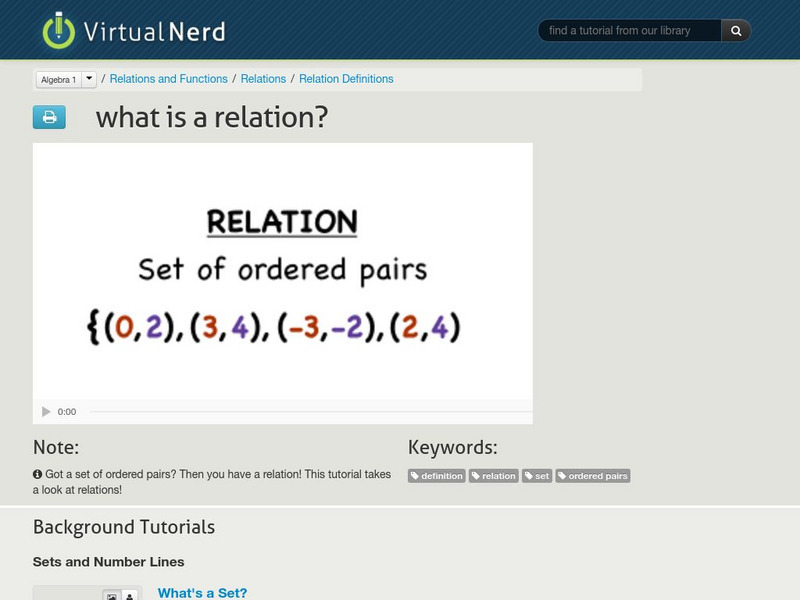 VirtualNerd

find a tutorial from our library

Algebra 1 / Relations and Functions / Relations / Relation Definitions

what is a relation?

RELATION

Set of ordered pairs

$\{(0,2),(3,4),(-3,-2),(2,4)$

0:00

Note:

Got a set of ordered pairs? Then you have a relation! This tutorial takes a look at relations!

Keywords:

definition relation set ordered pairs

Background Tutorials

Sets and Number Lines

What's a Set?